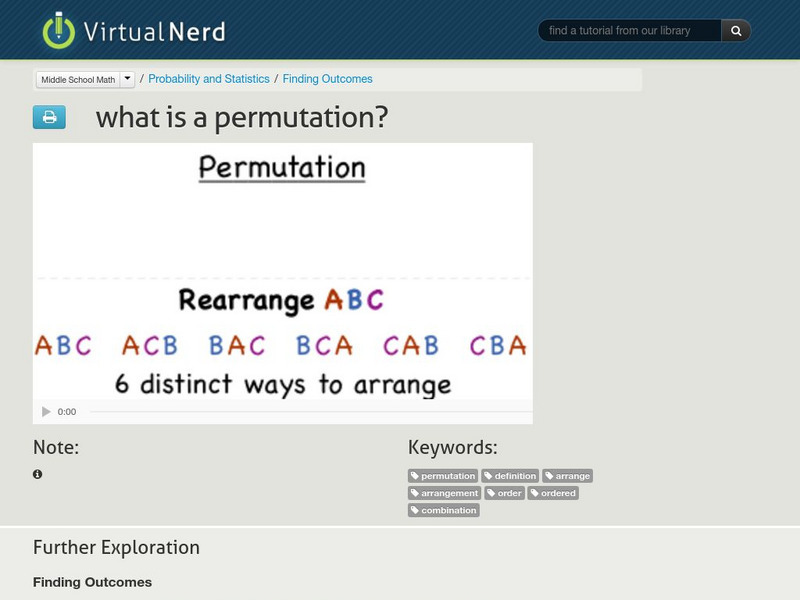 VirtualNerd

find a tutorial from our library

Middle School Math / Probability and Statistics / Finding Outcomes

what is a permutation?

Permutation

Rearrange ABC

ABC ACB BAC BCA CAB CBA

6 distinct ways to arrange

0:00

Note:

Keywords:

permutation definition arrange arrangement order ordered combination

Further Exploration

Finding Outcomes